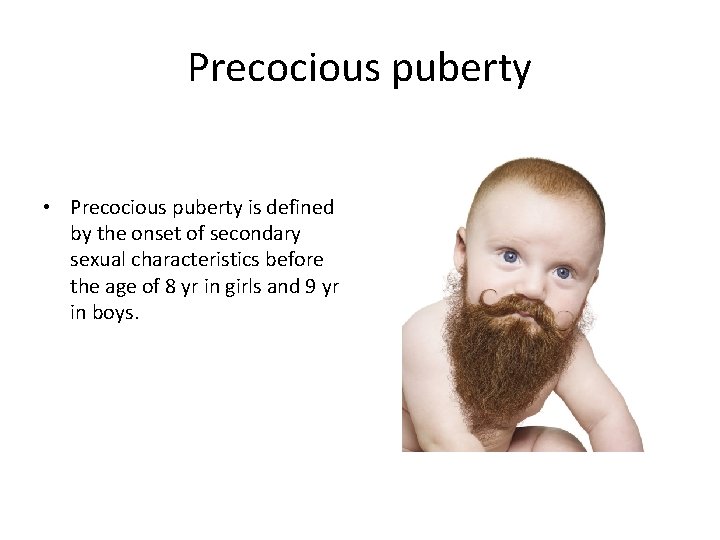 Precocious puberty

• Precocious puberty is defined by the onset of secondary sexual characteristics before the age of 8 yr in girls and 9 yr in boys.